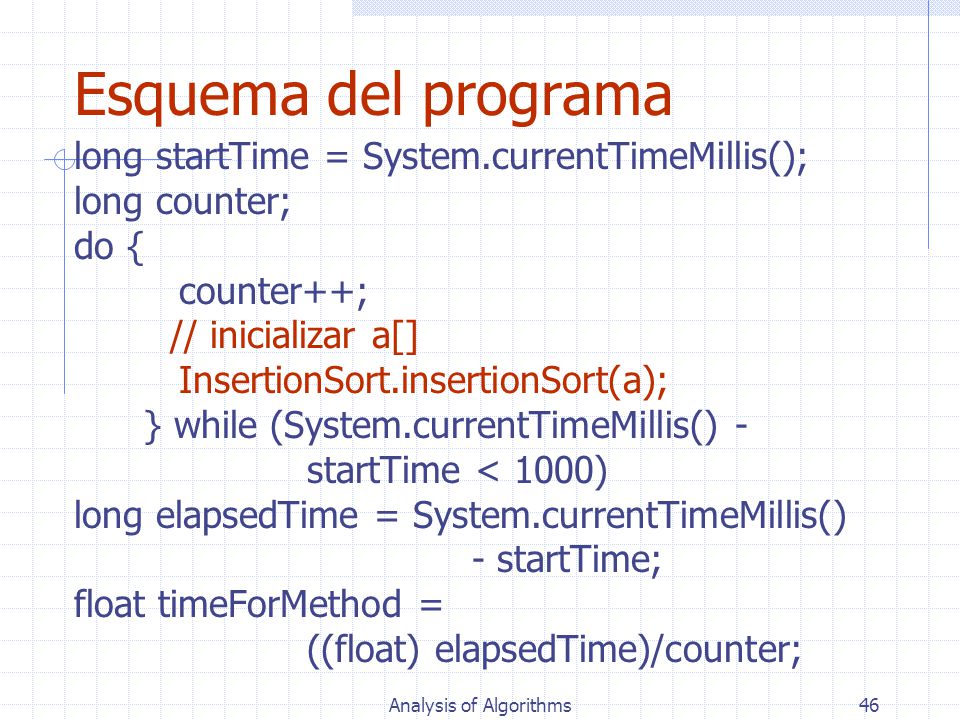 Esquema del programa

long startTime = System.currentTimeMillis();
long counter;
do {
counter++;
// inicializar a[]
InsertionSort.insertionSort(a);
} while (System.currentTimeMillis() -
startTime < 1000)
long elapsedTime = System.currentTimeMillis()
- startTime;
float timeForMethod =
((float) elapsedTime)/counter;

Analysis of Algorithms

46